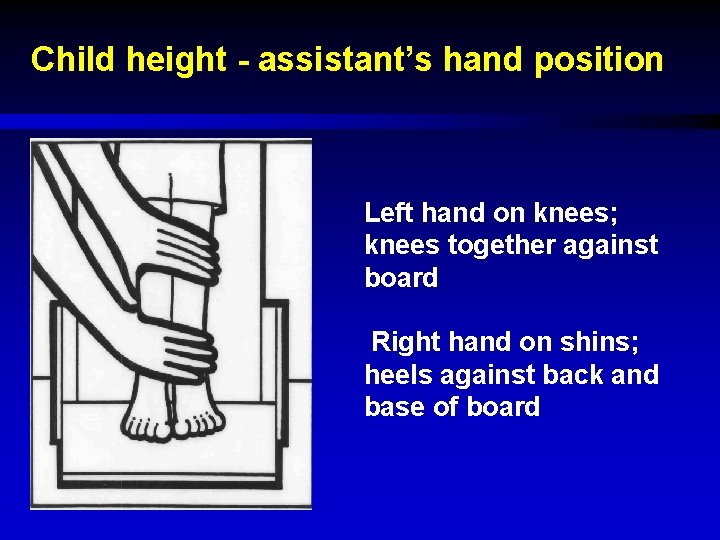 Child height - assistant's hand position

Left hand on knees; knees together against board

Right hand on shins; heels against back and base of board